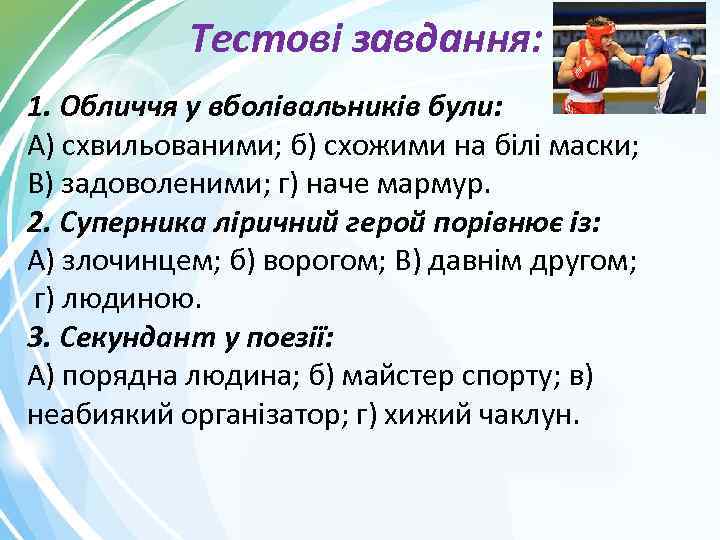 Тестові завдання:

1. Обличчя у вболівальників були:
А) схвильованими; б) схожими на білі маски; В) задоволеними; г) наче мармур.
2. Суперника ліричний герой порівнює із:
А) злочинцем; б) ворогом; В) давнім другом; г) людиною.
3. Секундант у поезії:
А) порядна людина; б) майстер спорту; в) неабиякий організатор; г) хижий чаклун.